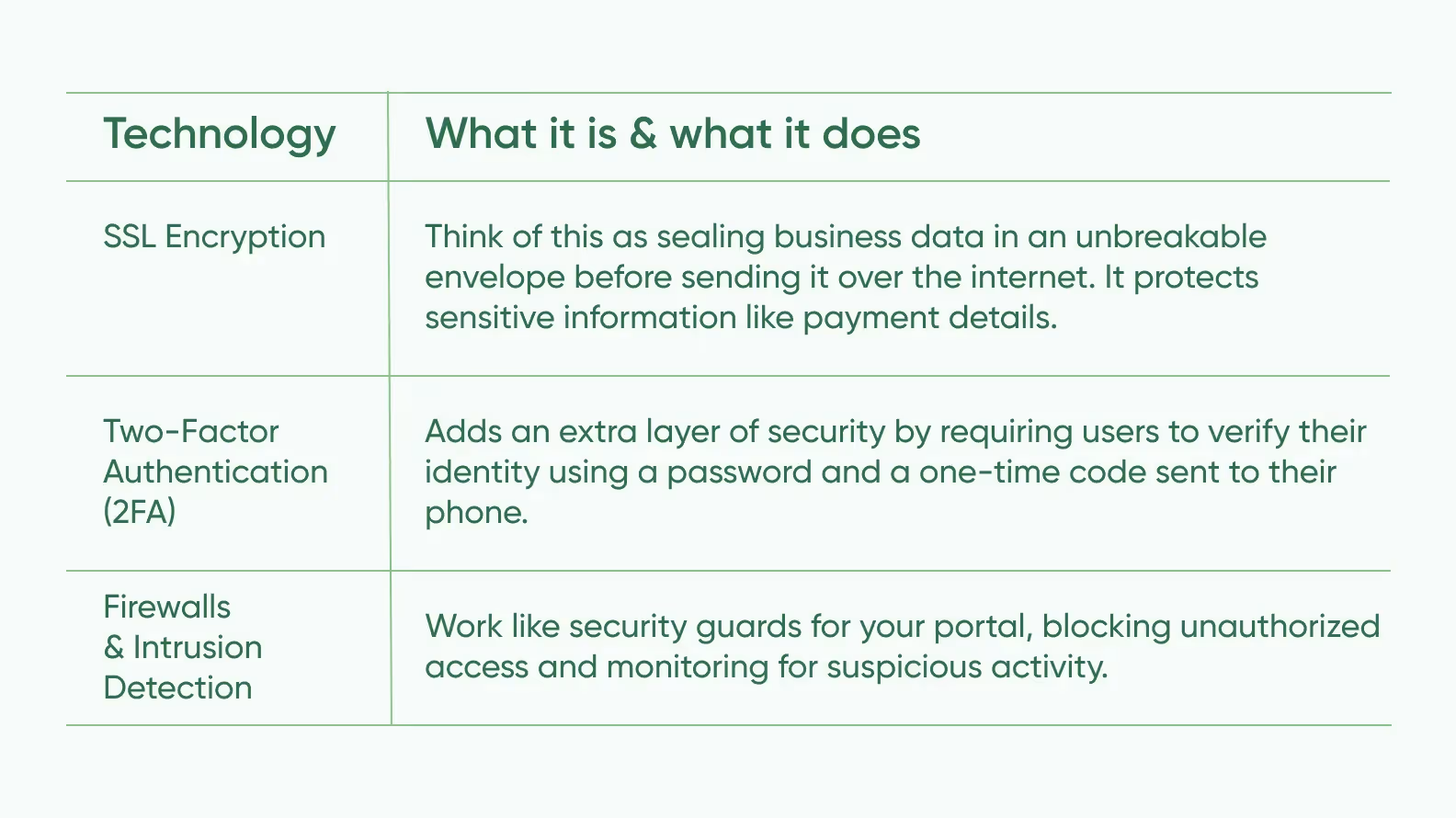 | Technology | What it is & what it does |
|---|---|
| SSL Encryption | Think of this as sealing business data in an unbreakable envelope before sending it over the internet. It protects sensitive information like payment details. |
| Two-Factor Authentication (2FA) | Adds an extra layer of security by requiring users to verify their identity using a password and a one-time code sent to their phone. |
| Firewalls & Intrusion Detection | Work like security guards for your portal, blocking unauthorized access and monitoring for suspicious activity. |